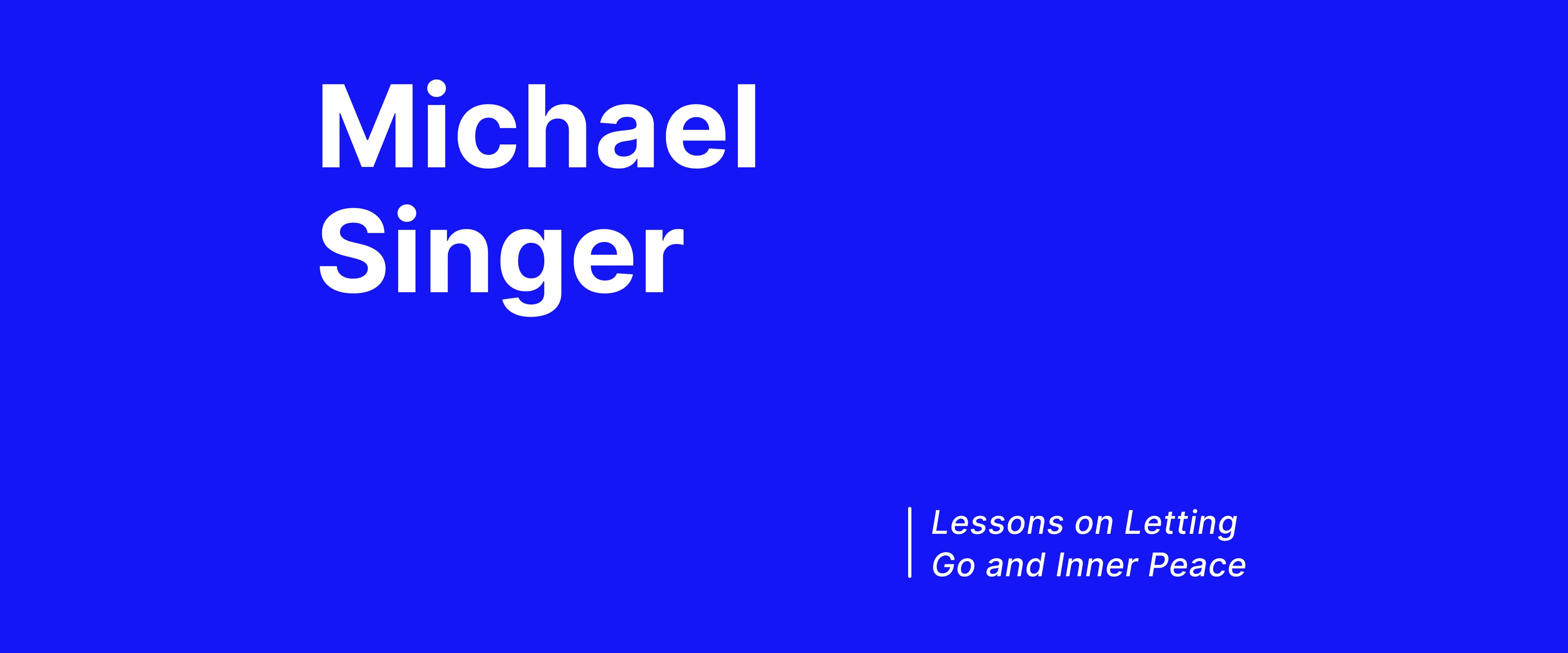 Michael Singer

Lessons on Letting Go and Inner Peace